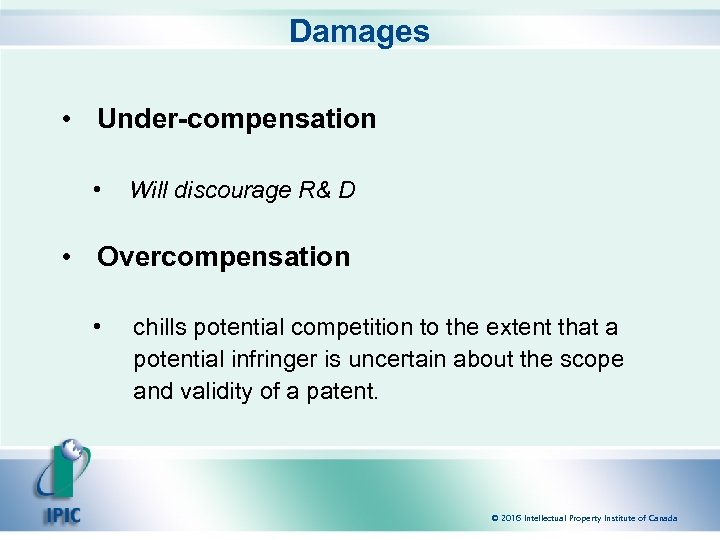 Damages

• Under-compensation

• Will discourage R& D

• Overcompensation

• chills potential competition to the extent that a potential infringer is uncertain about the scope and validity of a patent.

IPIC

© 2016 Intellectual Property Institute of Canada